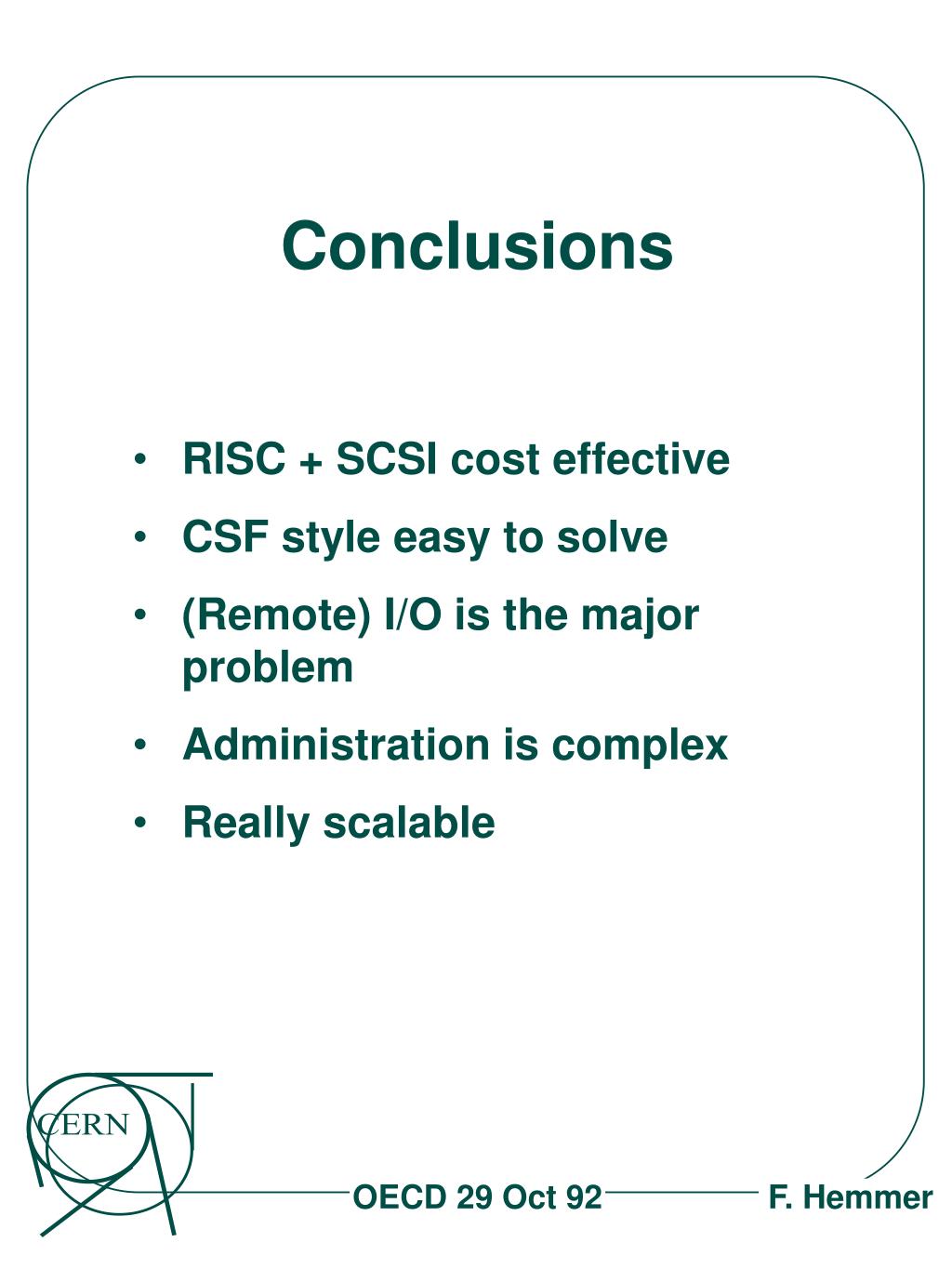 Conclusions

• RISC + SCSI cost effective
• CSF style easy to solve
• (Remote) I/O is the major problem
• Administration is complex
• Really scalable

CERN

OECD 29 Oct 92

F. Hemmer